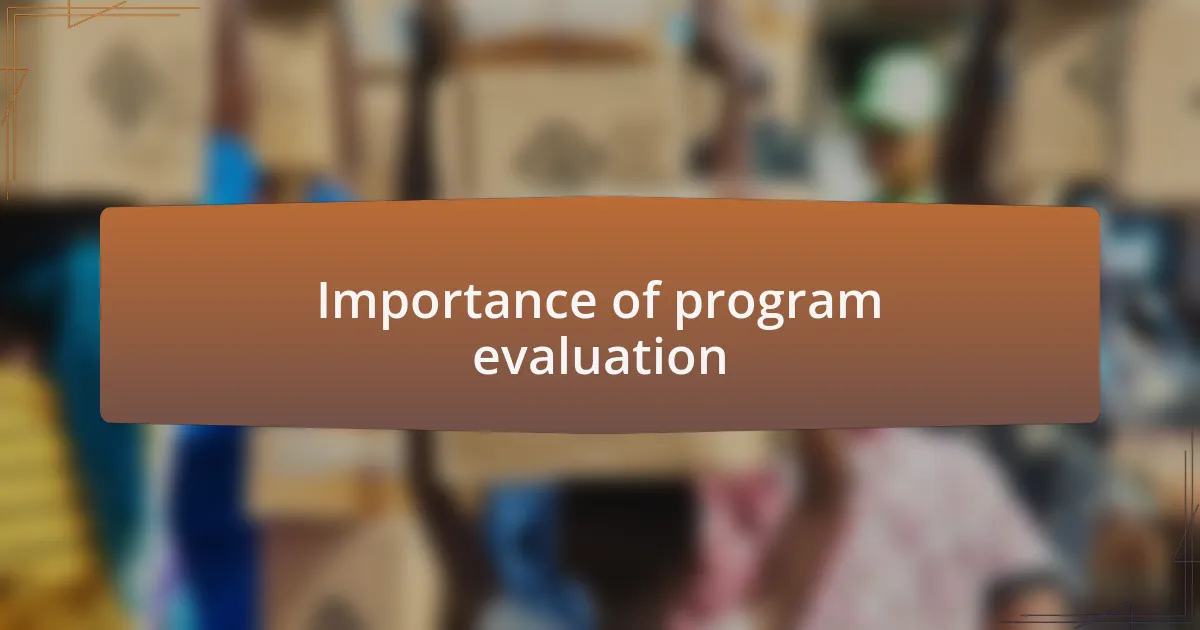 Importance of program evaluation